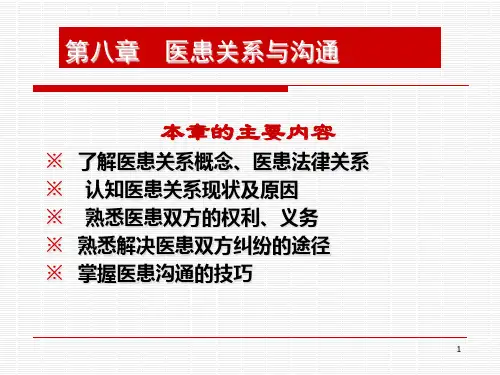 第八章　医患关系与沟通

本章的主要内容

※ 了解医患关系概念、医患法律关系
※ 认知医患关系现状及原因
※ 熟悉医患双方的权利、义务
※ 熟悉解决医患双方纠纷的途径
※ 掌握医患沟通的技巧

1